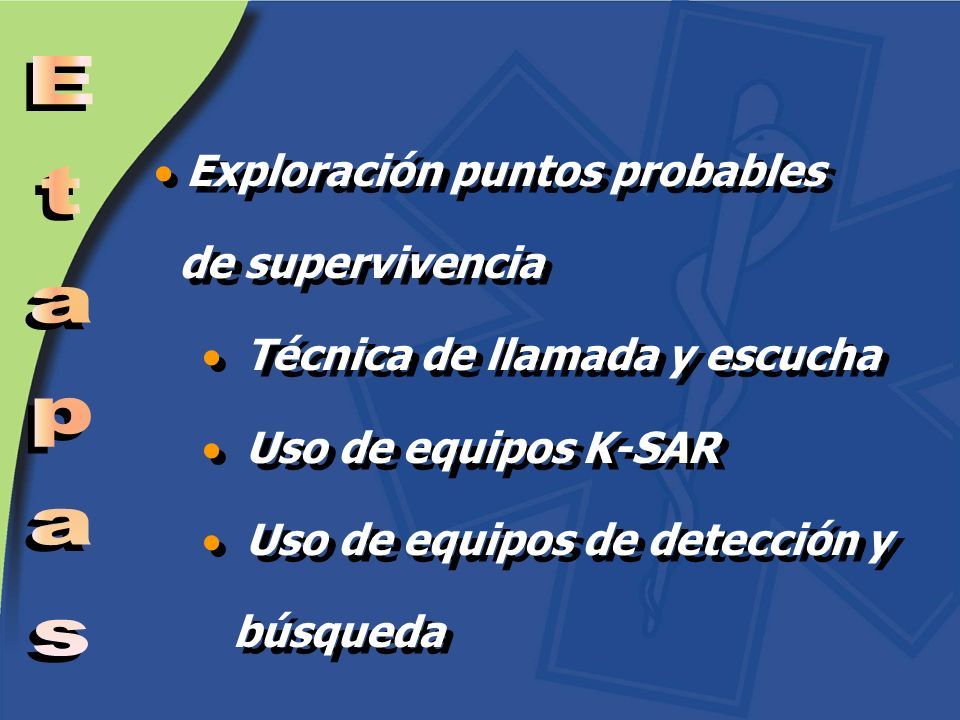 Etapas

• Exploración puntos probables de supervivencia

• Técnica de llamada y escucha

• Uso de equipos K-SAR

• Uso de equipos de detección y búsqueda